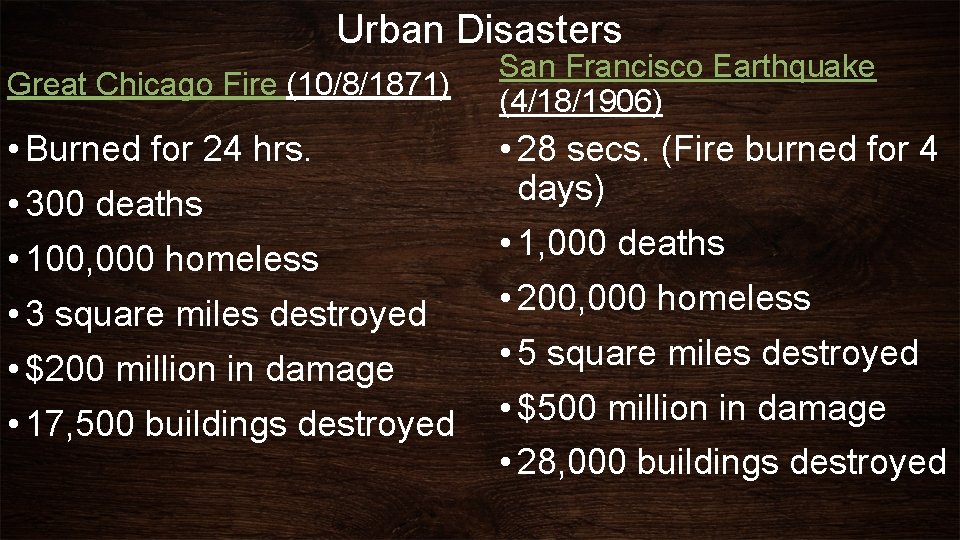 Urban Disasters

Great Chicago Fire (10/8/1871)

• Burned for 24 hrs.
• 300 deaths
• 100,000 homeless
• 3 square miles destroyed
• \$200 million in damage
• 17,500 buildings destroyed

San Francisco Earthquake (4/18/1906)

• 28 secs. (Fire burned for 4 days)
• 1,000 deaths
• 200,000 homeless
• 5 square miles destroyed
• \$500 million in damage
• 28,000 buildings destroyed